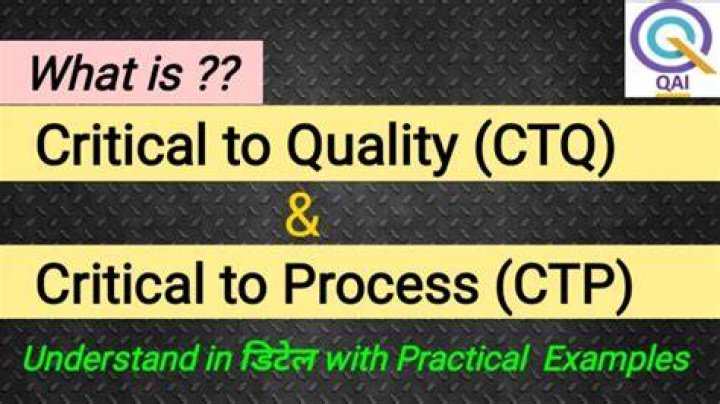 What is ??

QAI

Critical to Quality (CTQ)

&

Critical to Process (CTP)

Understand in डिटेल with Practical Examples